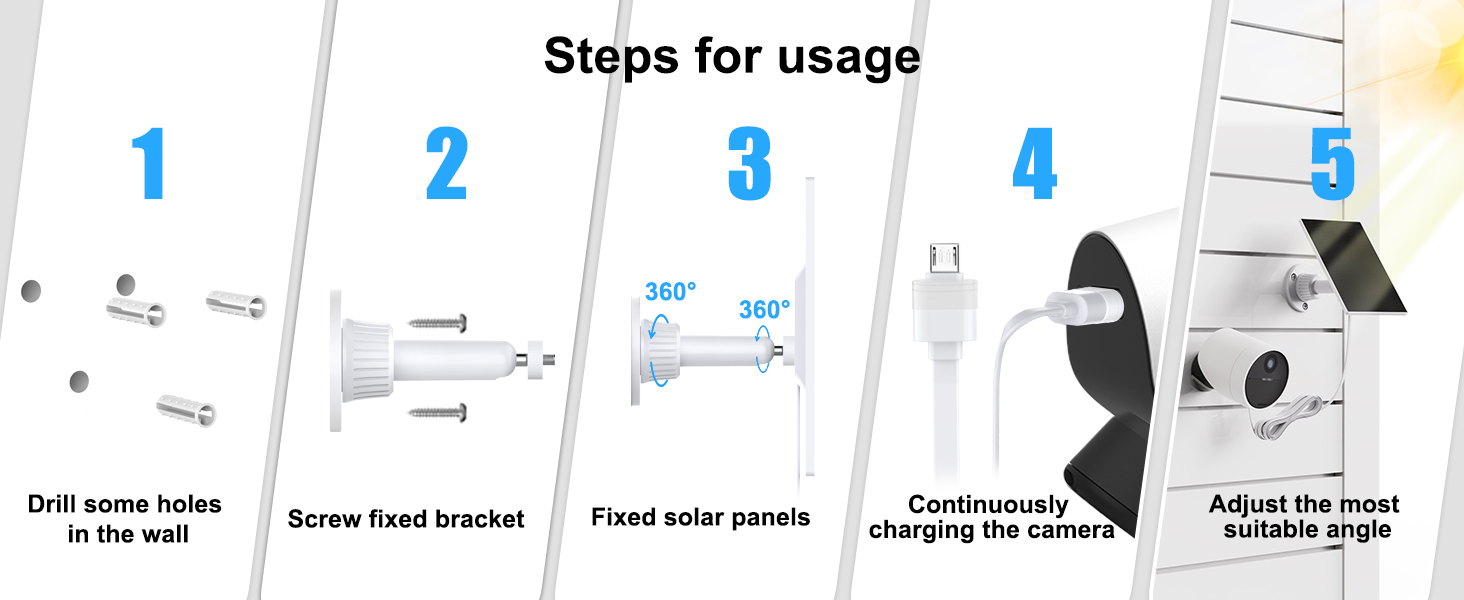 Steps for usage

1

Drill some holes in the wall

2

Screw fixed bracket

3

360°

360°

Fixed solar panels

4

Continuously charging the camera

5

Adjust the most suitable angle